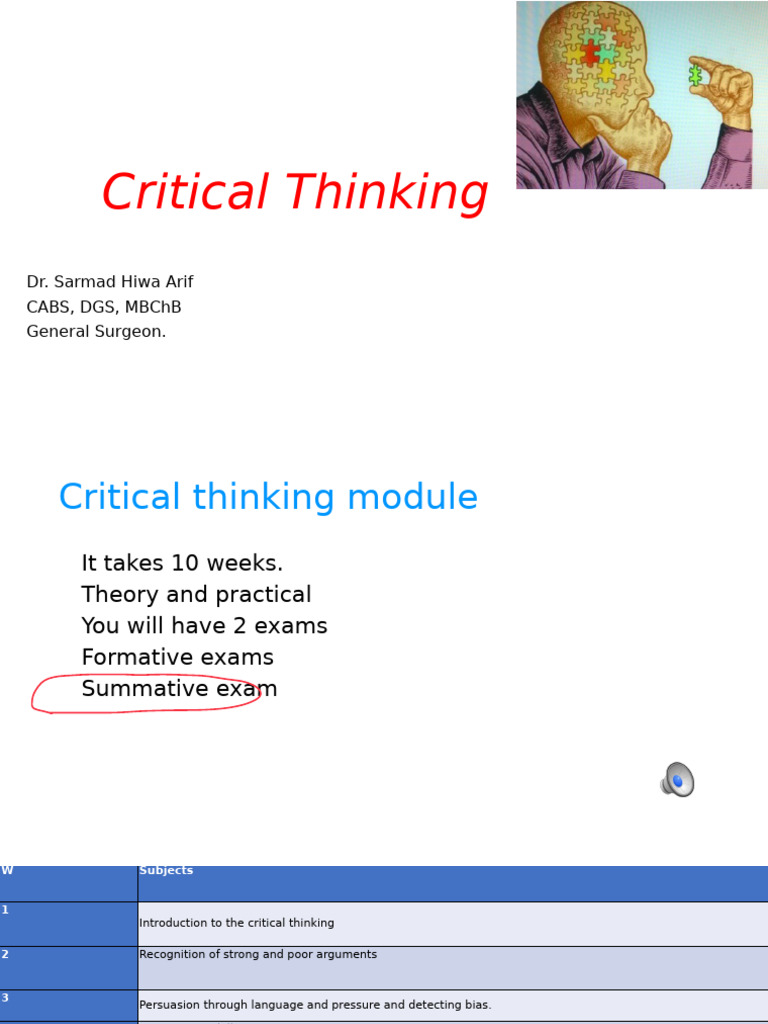 Critical Thinking

Dr. Sarmad Hiwa Arif
CABS, DGS, MBChB
General Surgeon.

Critical thinking module

It takes 10 weeks.
Theory and practical
You will have 2 exams
Formative exams
Summative exam

| W | Subjects |
|---|---|
| 1 | Introduction to the critical thinking |
| 2 | Recognition of strong and poor arguments |
| 3 | Persuasion through language and pressure and detecting bias. |